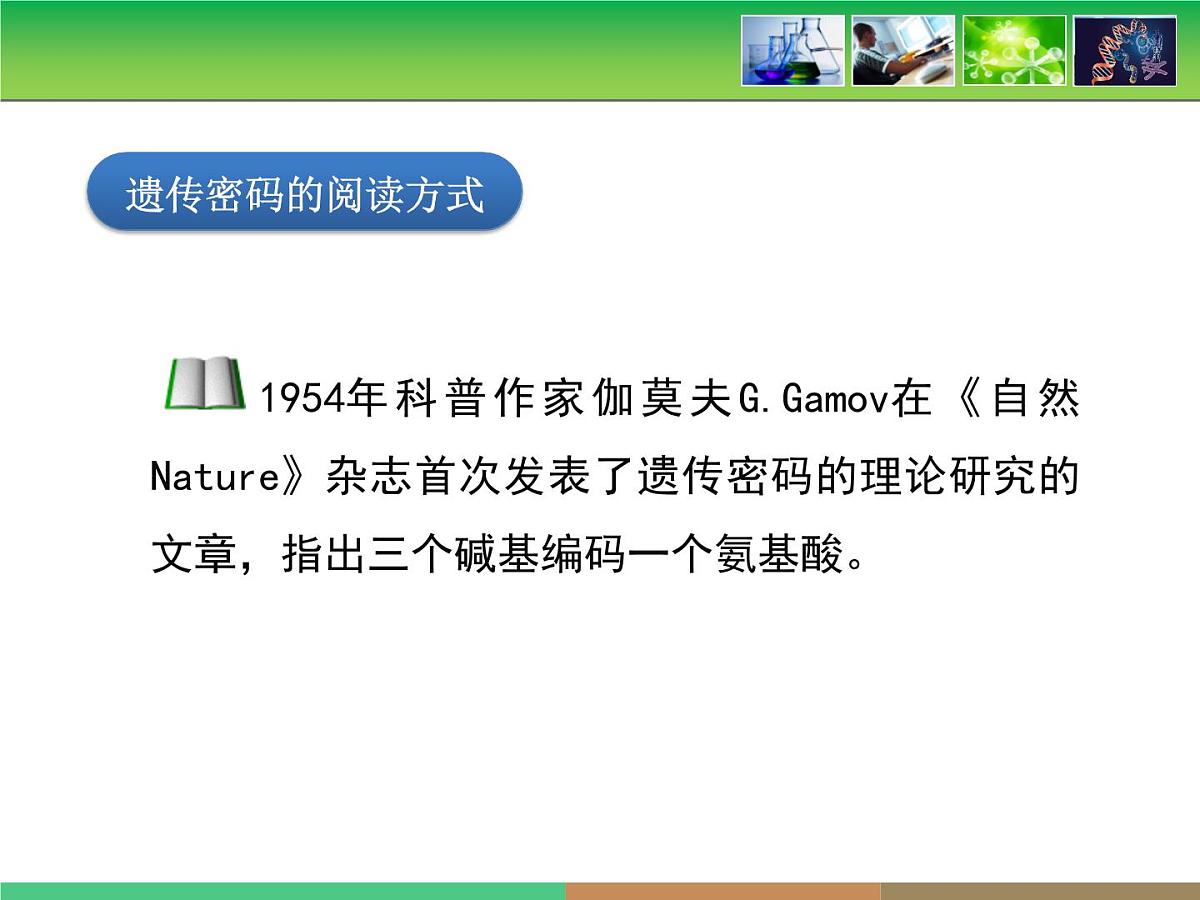 遗传密码的阅读方式

1954年科普作家伽莫夫G.Gamov在《自然Nature》杂志首次发表了遗传密码的理论研究的文章，指出三个碱基编码一个氨基酸。